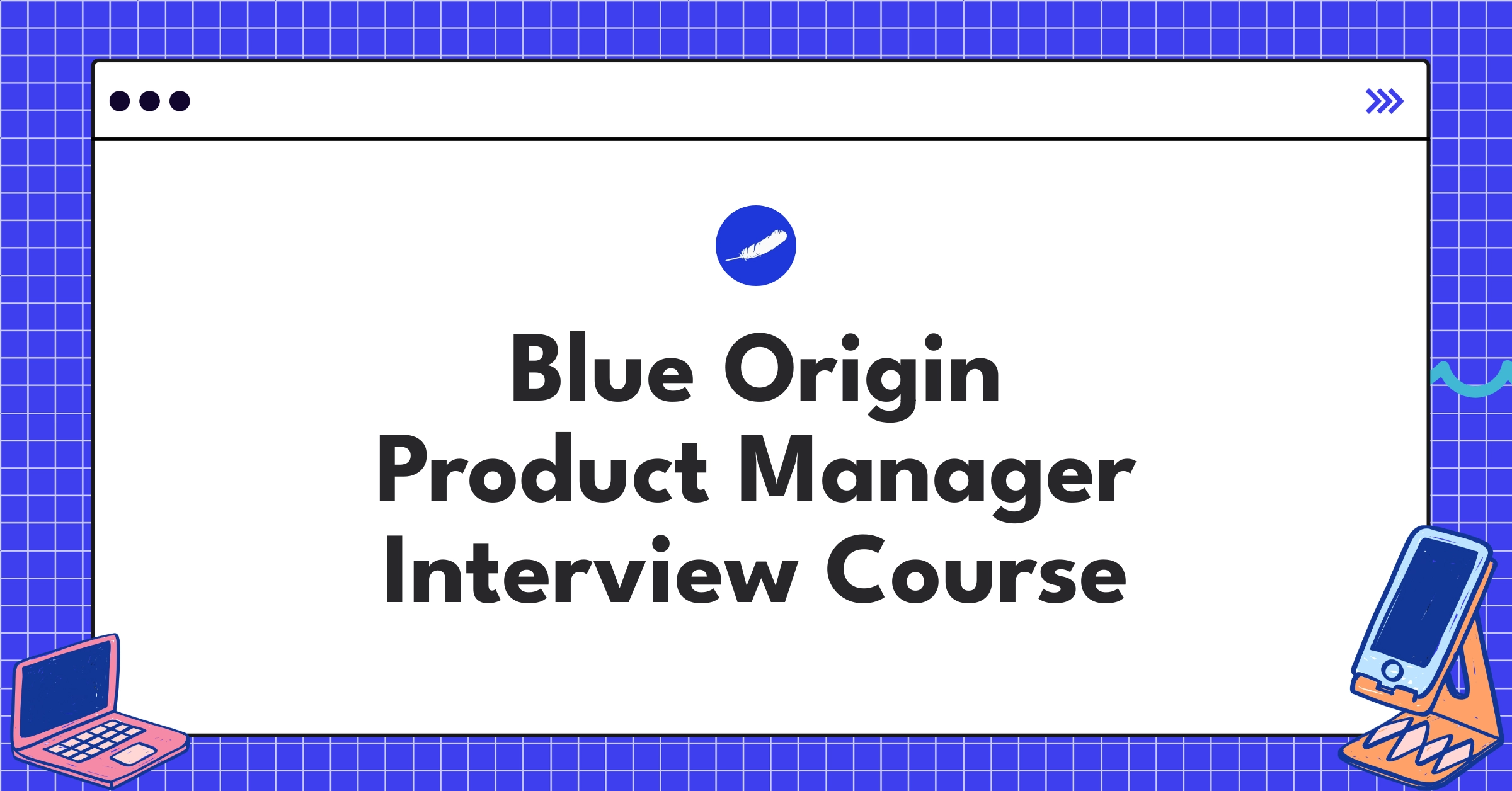 Blue Origin
Product Manager
Interview Course